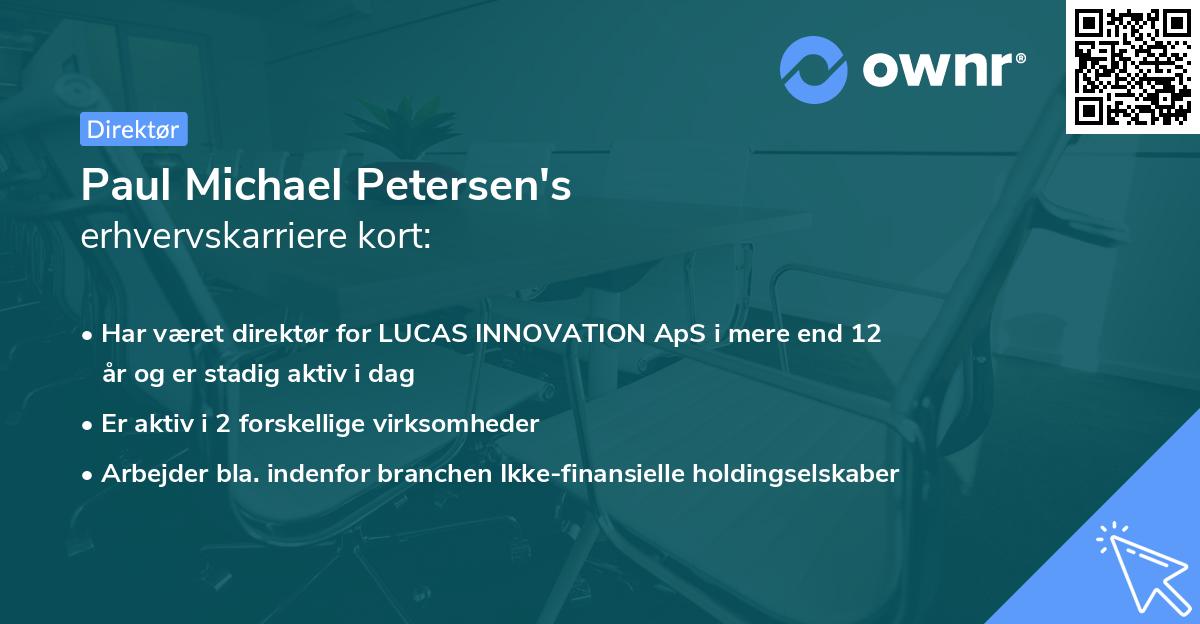 ownr®

Direktør

Paul Michael Petersen's erhvervskarriere kort:

• Har været direktør for LUCAS INNOVATION ApS i mere end 12 år og er stadig aktiv i dag

• Er aktiv i 2 forskellige virksomheder

• Arbejder bla. indenfor branchen Ikke-finansielle holdingselskaber